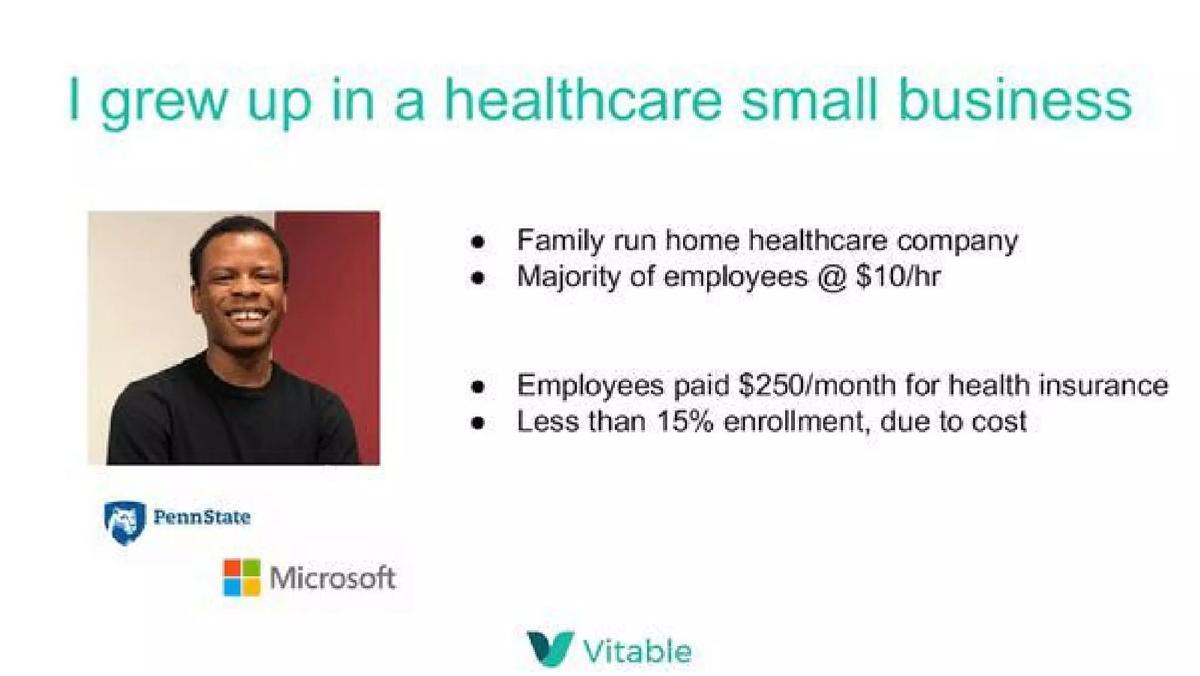 I grew up in a healthcare small business

- Family run home healthcare company
- Majority of employees @ \$10/hr

- Employees paid \$250/month for health insurance
- Less than 15% enrollment, due to cost

PennState

Microsoft

Vitable